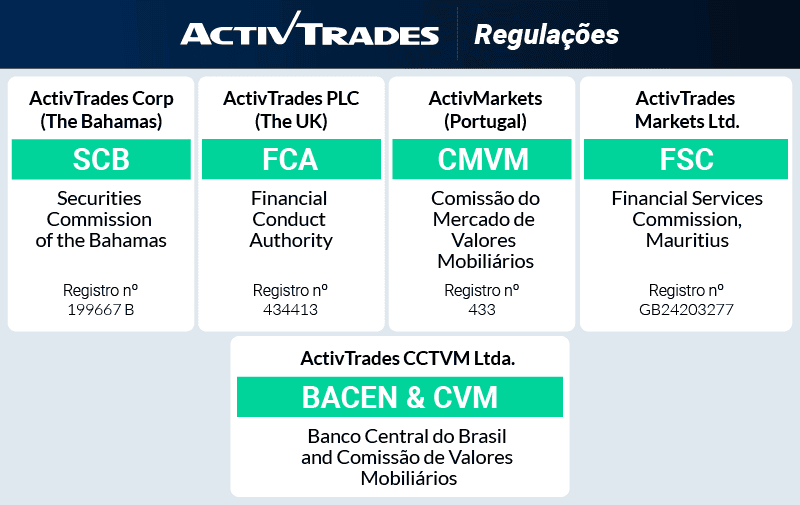 ACTIVTRADES | Regulações

ActivTrades Corp (The Bahamas)
SCB
Securities Commission of the Bahamas
Registro nº
199667 B

ActivTrades PLC (The UK)
FCA
Financial Conduct Authority
Registro nº
434413

ActivMarkets (Portugal)
CMVM
Comissão do Mercado de Valores Mobiliários
Registro nº
433

ActivTrades Markets Ltd.
FSC
Financial Services Commission, Mauritius
Registro nº
GB24203277

ActivTrades CCTVM Ltda.
BACEN & CVM
Banco Central do Brasil and Comissão de Valores Mobiliários